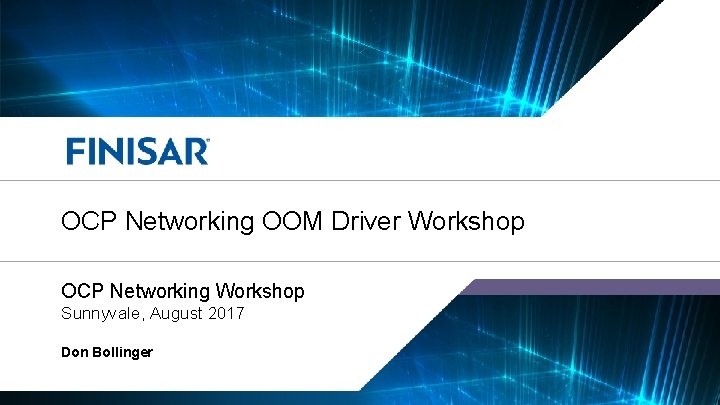 FINISAR

OCP Networking OOM Driver Workshop

OCP Networking Workshop
Sunnyvale, August 2017

Don Bollinger